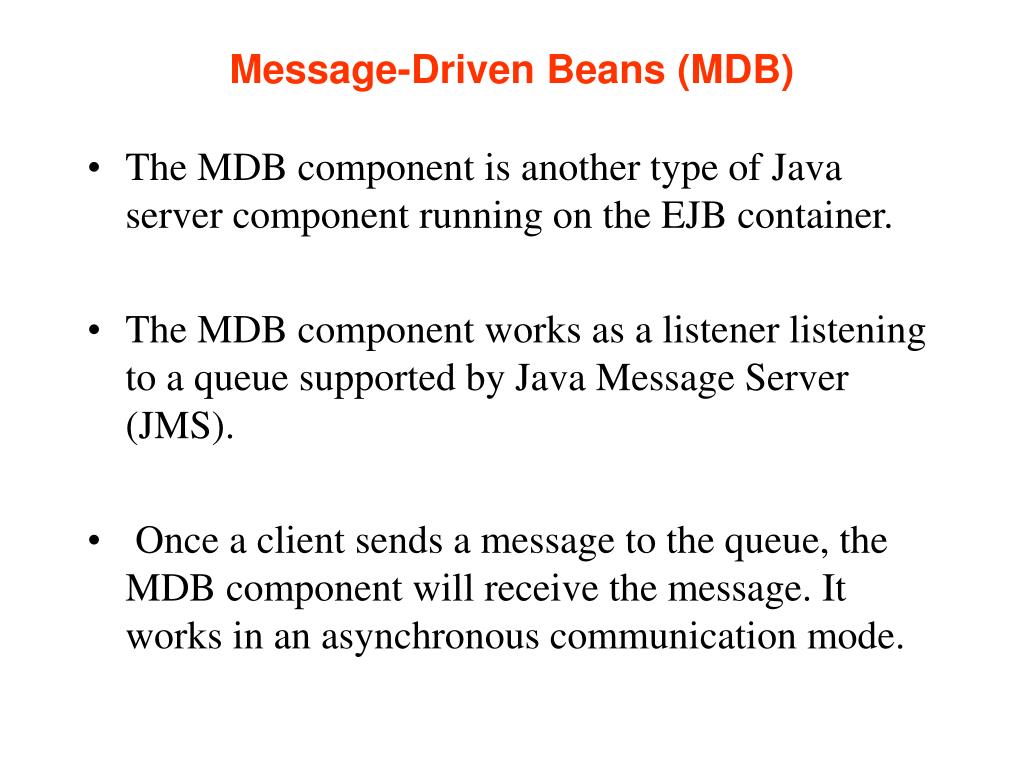 Message-Driven Beans (MDB)

• The MDB component is another type of Java server component running on the EJB container.

• The MDB component works as a listener listening to a queue supported by Java Message Server (JMS).

• Once a client sends a message to the queue, the MDB component will receive the message. It works in an asynchronous communication mode.